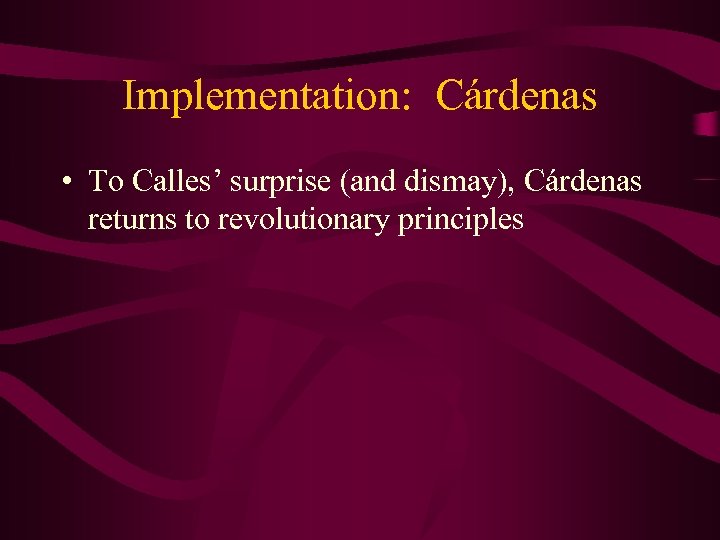 Implementation: Cárdenas

• To Calles’ surprise (and dismay), Cárdenas returns to revolutionary principles